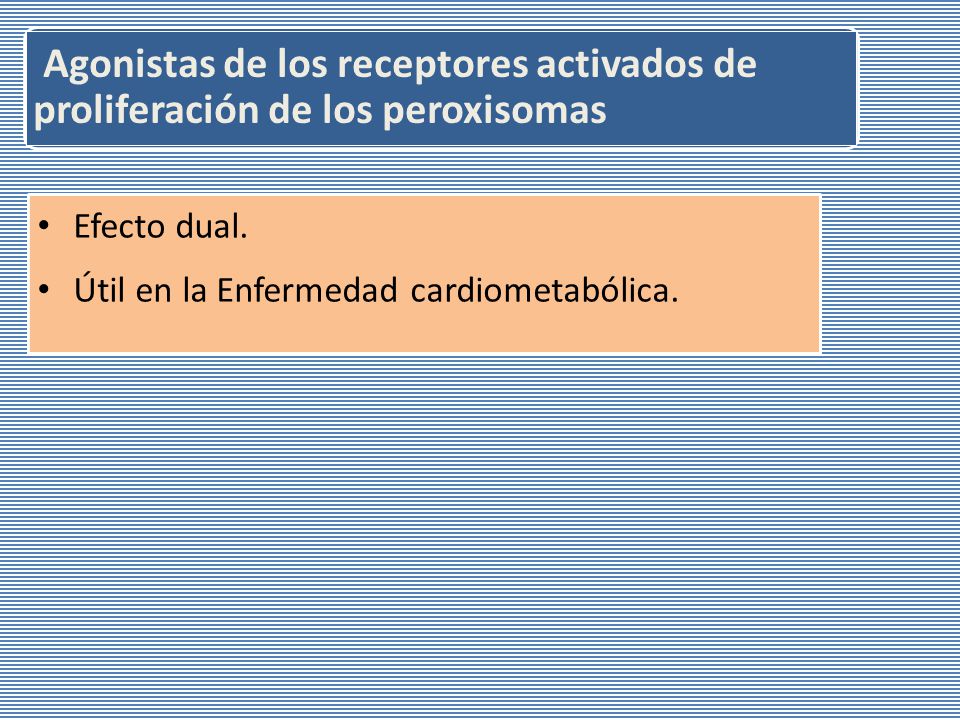 Agonistas de los receptores activados de proliferación de los peroxisomas

• Efecto dual.
• Útil en la Enfermedad cardiometabólica.